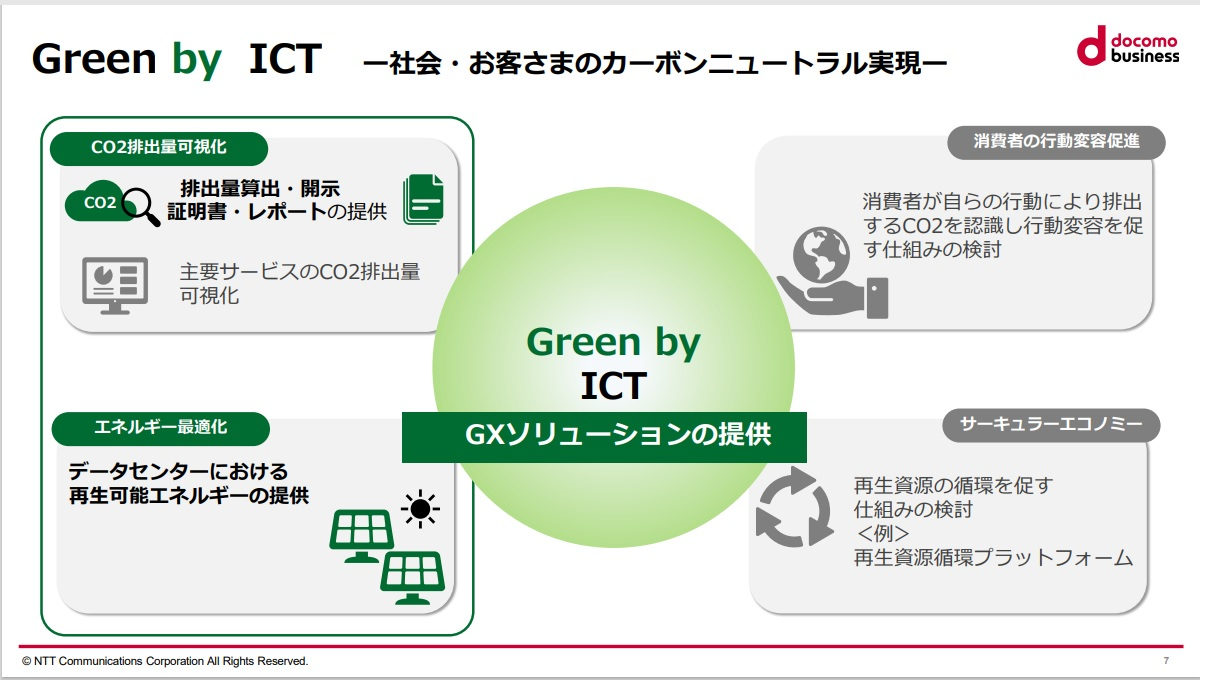 Green by ICT ー社会・お客さまのカーボンニュートラル実現ー

docomo business

CO2排出量可視化

CO2

排出量算出・開示
証明書・レポートの提供

主要サービスのCO2排出量可視化

エネルギー最適化

データセンターにおける
再生可能エネルギーの提供

Green by ICT

GXソリューションの提供

消費者の行動変容促進

消費者が自らの行動により排出するCO2を認識し行動変容を促す仕組みの検討

サーキュラーエコノミー

再生資源の循環を促す
仕組みの検討
＜例＞
再生資源循環プラットフォーム

© NTT Communications Corporation All Rights Reserved.

7